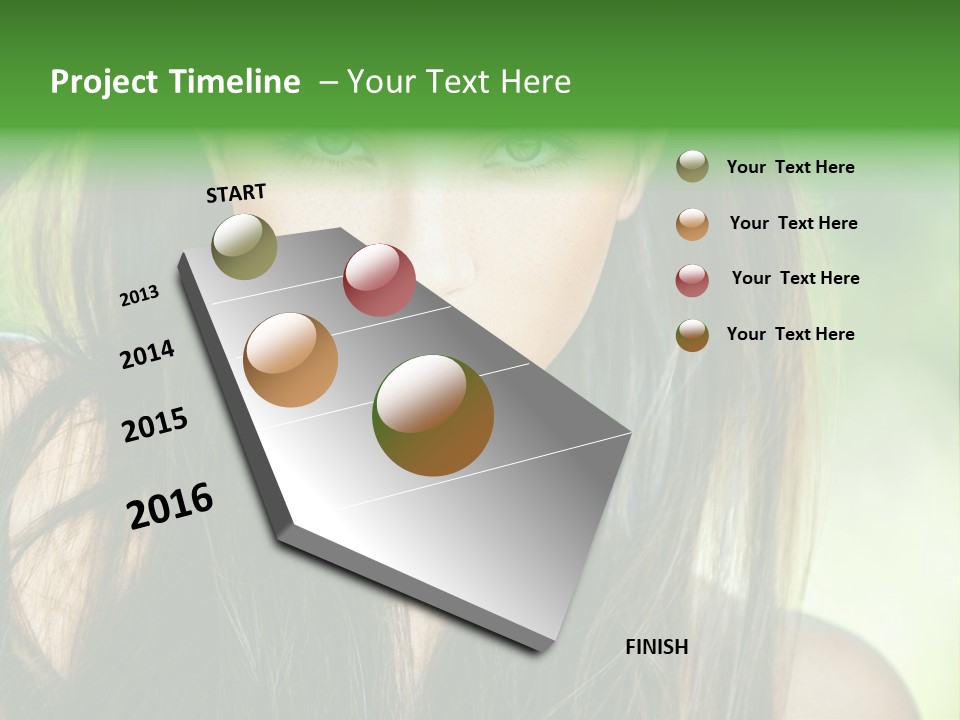 Project Timeline – Your Text Here

START

2013

2014

2015

2016

FINISH

Your Text Here

Your Text Here

Your Text Here

Your Text Here